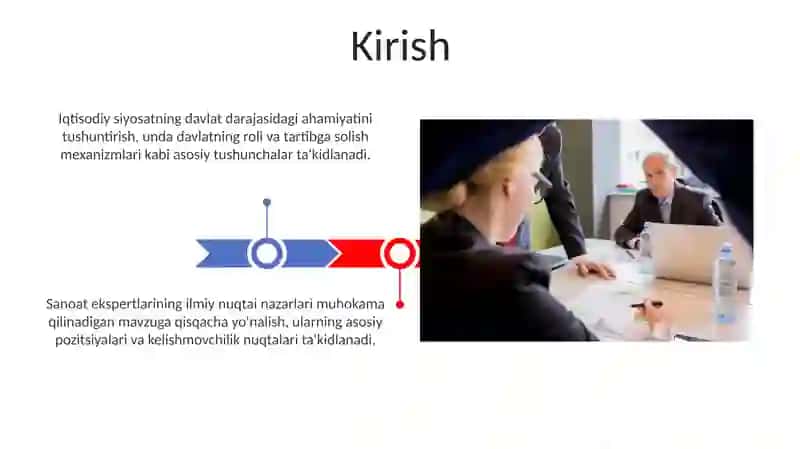 Kirish

Iqtisodiy siyosatning davlat darajasidagi ahamiyatini tushuntirish, unda davlatning roli va tartibga solish mexanizmlari kabi asosiy tushunchalar ta'kidlanadi.

Sanoat ekspertlarining ilmiy nuqtai nazarlari muhokama qilinadigan mavzuga qisqacha yo'nalish, ularning asosiy pozitsiyalari va kelishmovchilik nuqtalari ta'kidlanadi.